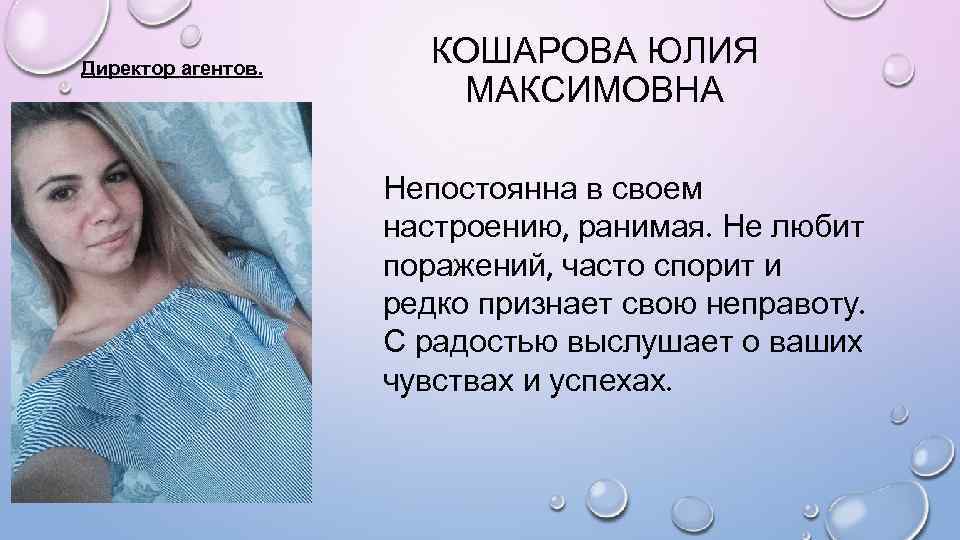 Директор агентов.

КОШАРОВА ЮЛИЯ МАКСИМОВНА

Непостоянна в своем настроению, ранимая. Не любит поражений, часто спорит и редко признает свою неправоту. С радостью выслушает о ваших чувствах и успехах.